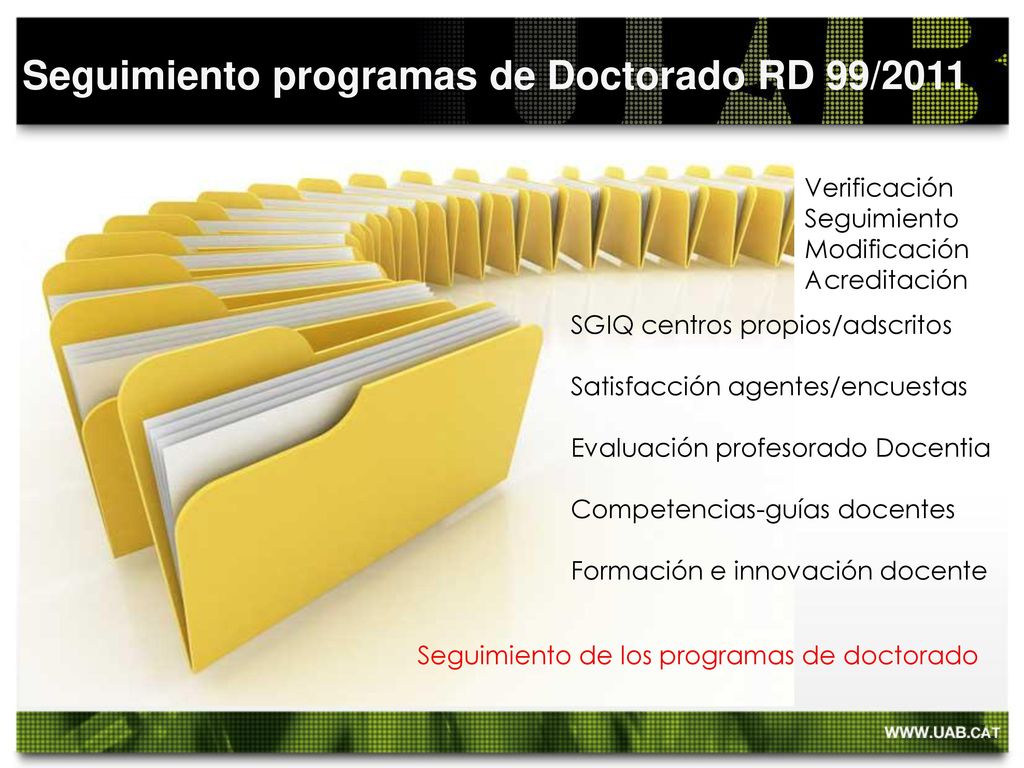 Seguimiento programas de Doctorado RD 99/2011

UAB

Verificación
Seguimiento
Modificación
Acreditación

SGIQ centros propios/adscritos

Satisfacción agentes/encuestas

Evaluación profesorado Docentia

Competencias-guías docentes

Formación e innovación docente

Seguimiento de los programas de doctorado

WWW.UAB.CAT